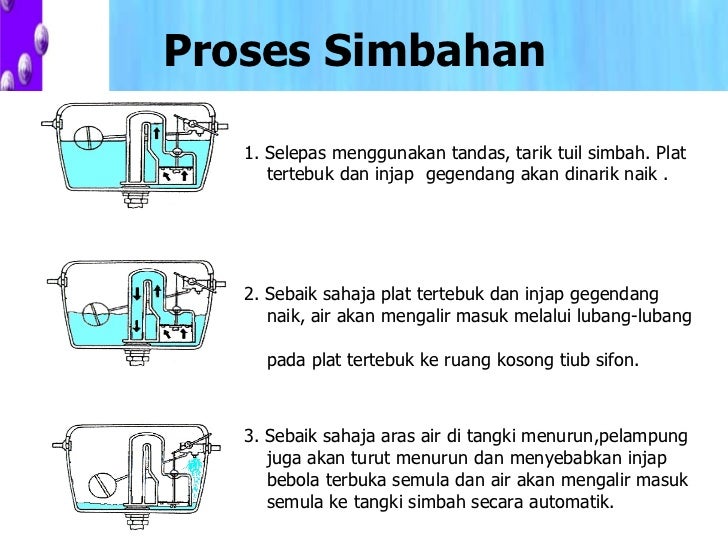 Proses Simbahan

1. Selepas menggunakan tandas, tarik tuil simbah. Plat tertebuk dan injap  gegendang akan dinarik naik .

2. Sebaik sahaja plat tertebuk dan injap gegendang naik, air akan mengalir masuk melalui lubang-lubang

pada plat tertebuk ke ruang kosong tiub sifon.

3. Sebaik sahaja aras air di tangki menurun,pelampung juga akan turut menurun dan menyebabkan injap bebola terbuka semula dan air akan mengalir masuk semula ke tangki simbah secara automatik.